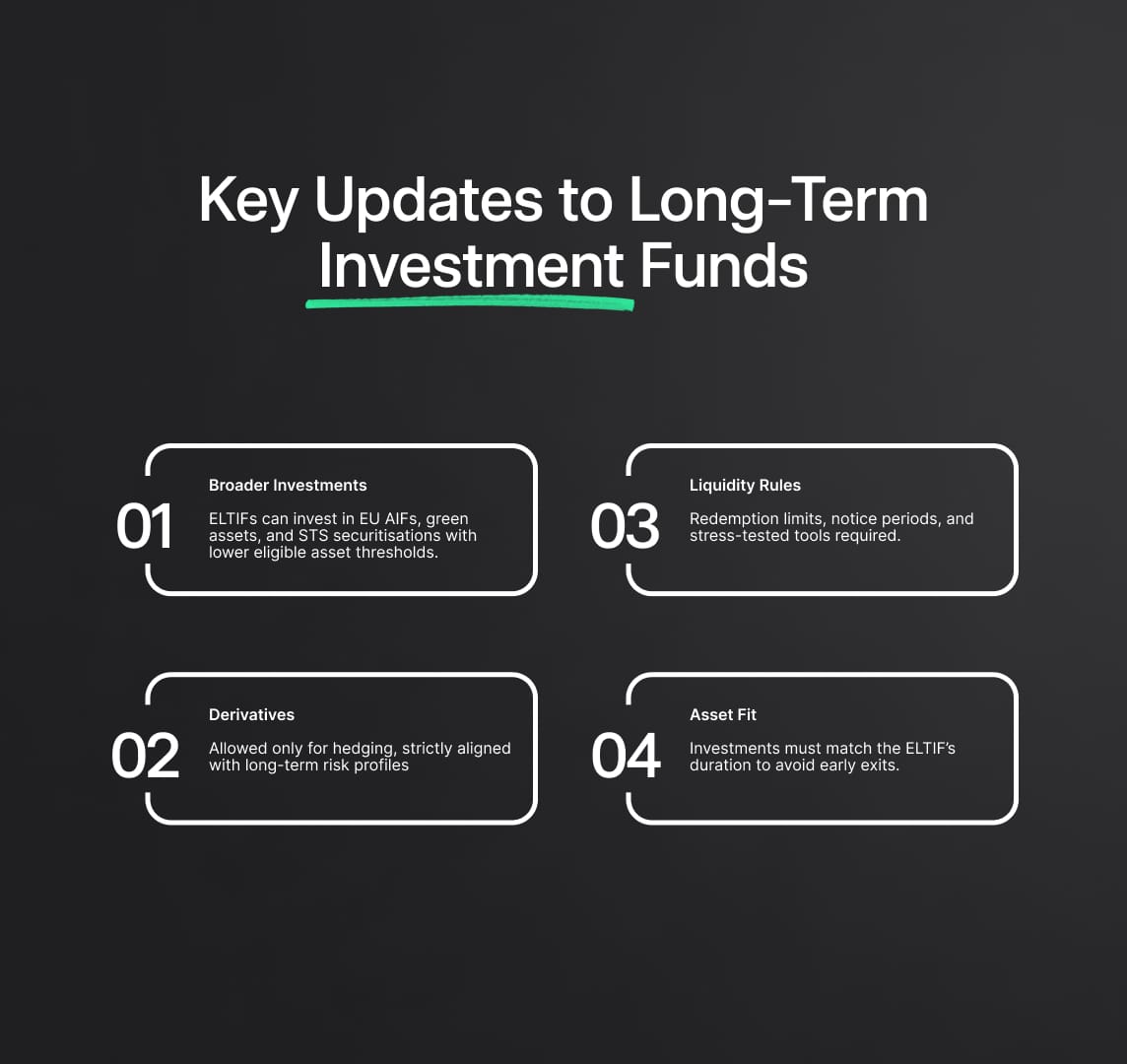 Key Updates to Long-Term Investment Funds

01
Broader Investments
ELTIFs can invest in EU AIFs, green assets, and STS securitisations with lower eligible asset thresholds.

02
Derivatives
Allowed only for hedging, strictly aligned with long-term risk profiles

03
Liquidity Rules
Redemption limits, notice periods, and stress-tested tools required.

04
Asset Fit
Investments must match the ELTIF's duration to avoid early exits.